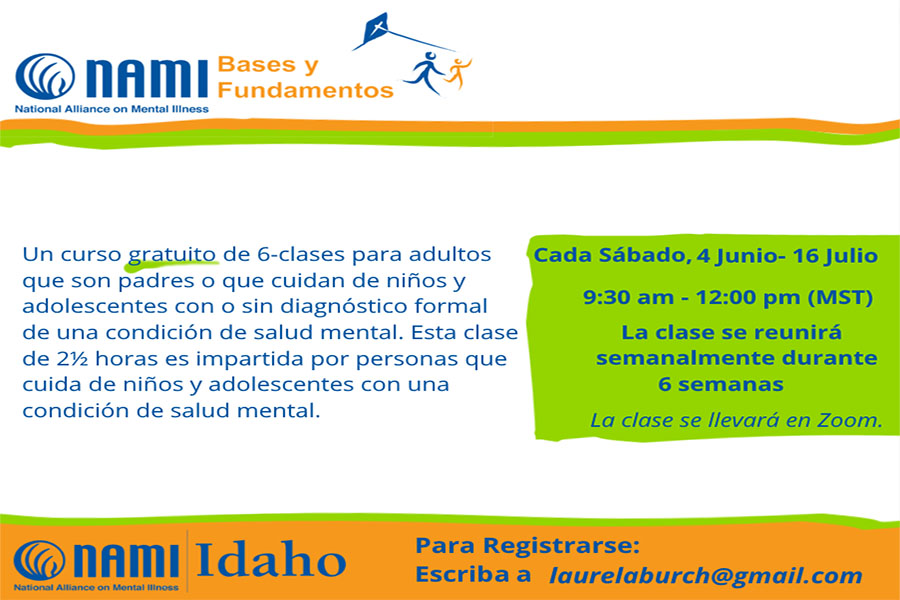 NAMI
National Alliance on Mental Illness
Bases y Fundamentos

Un curso gratuito de 6-clases para adultos que son padres o que cuidan de niños y adolescentes con o sin diagnóstico formal de una condición de salud mental. Esta clase de 2½ horas es impartida por personas que cuida de niños y adolescentes con una condición de salud mental.

Cada Sábado, 4 Junio- 16 Julio

9:30 am - 12:00 pm (MST)

La clase se reunirá semanalmente durante 6 semanas

La clase se llevará en Zoom.

NAMI
National Alliance on Mental Illness
Idaho

Para Registrarse:
Escriba a laurelaburch@gmail.com